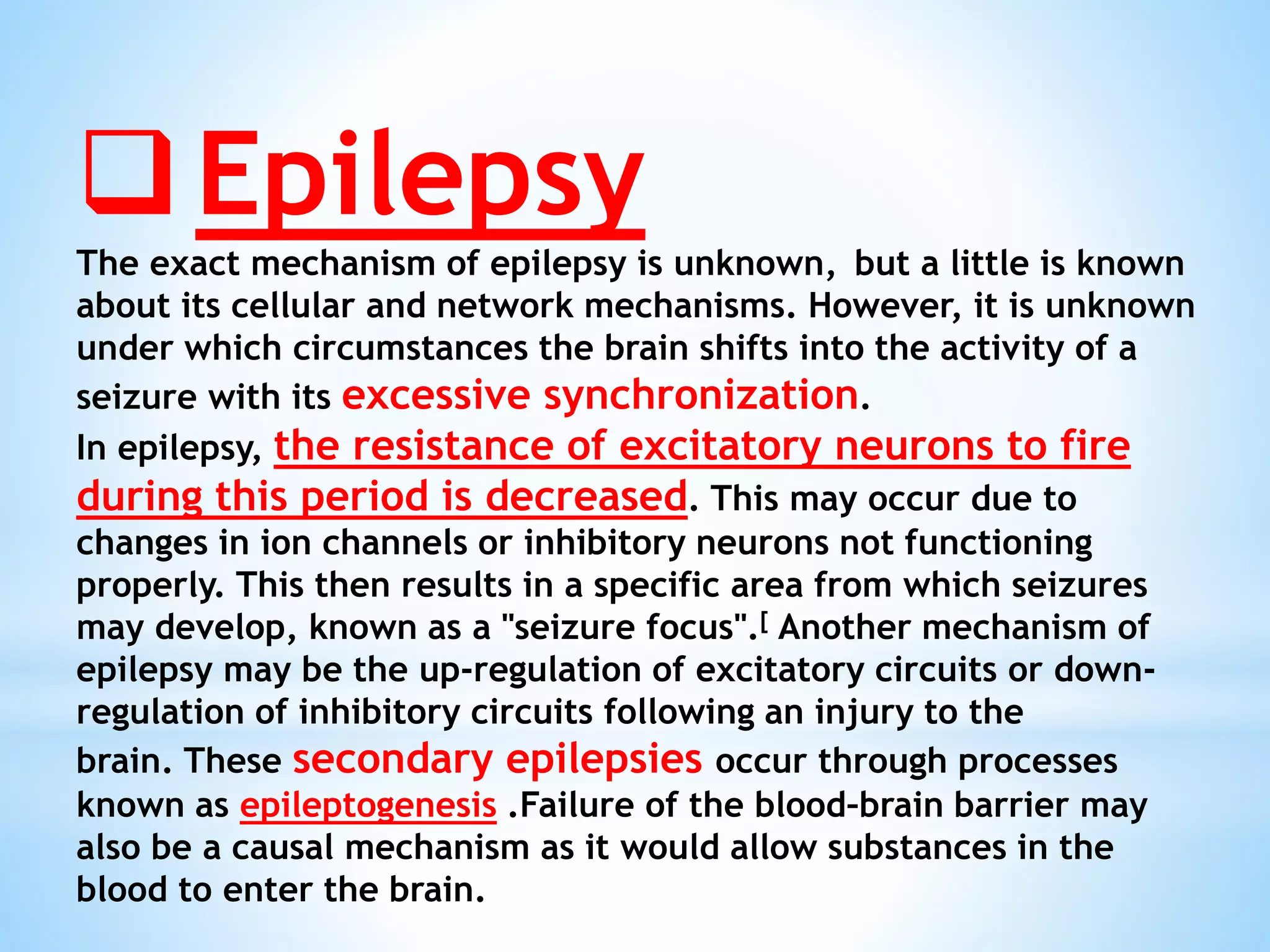 ❑ Epilepsy

The exact mechanism of epilepsy is unknown, but a little is known about its cellular and network mechanisms. However, it is unknown under which circumstances the brain shifts into the activity of a seizure with its excessive synchronization.

In epilepsy, the resistance of excitatory neurons to fire during this period is decreased. This may occur due to changes in ion channels or inhibitory neurons not functioning properly. This then results in a specific area from which seizures may develop, known as a "seizure focus".[ Another mechanism of epilepsy may be the up-regulation of excitatory circuits or down-regulation of inhibitory circuits following an injury to the brain. These secondary epilepsies occur through processes known as epileptogenesis .Failure of the blood-brain barrier may also be a causal mechanism as it would allow substances in the blood to enter the brain.